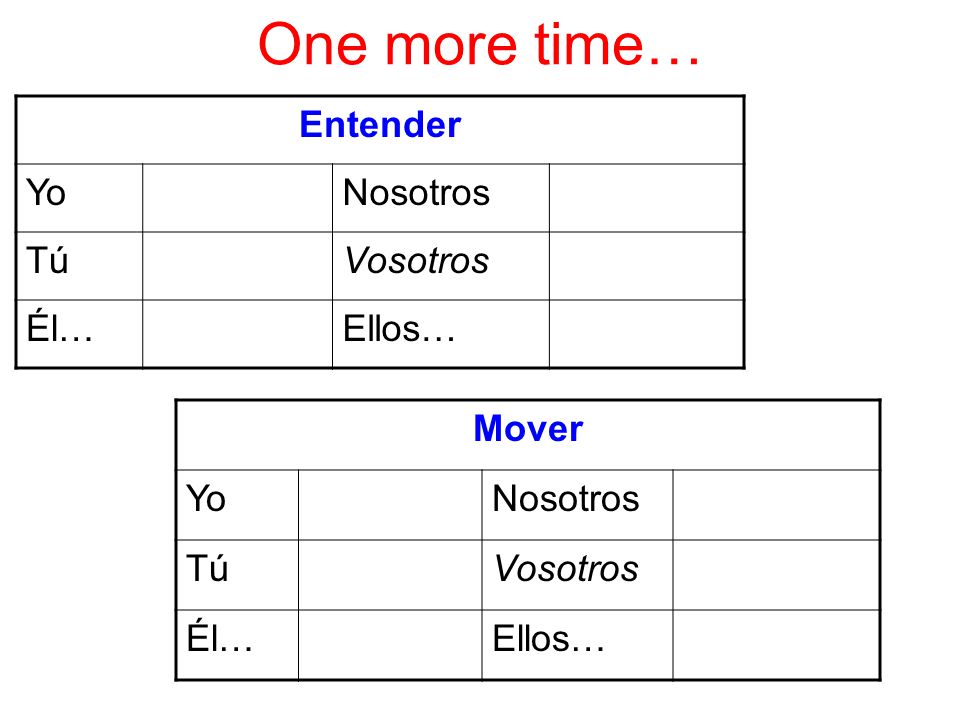 One more time…

| Entender | | | |
|---|---|---|---|
| Yo | | Nosotros | |
| Tú | | Vosotros | |
| Él… | | Ellos… | |

| Mover | | | |
|---|---|---|---|
| Yo | | Nosotros | |
| Tú | | Vosotros | |
| Él… | | Ellos… | |